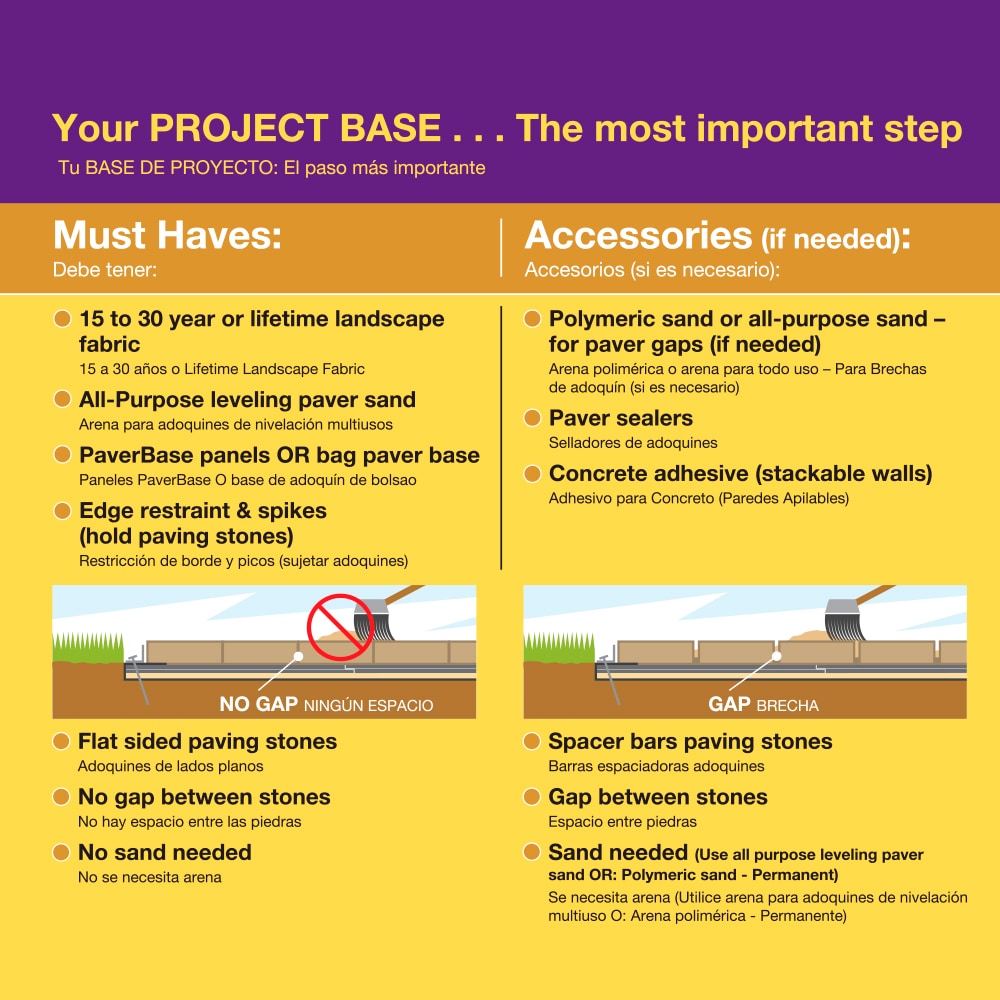 Your PROJECT BASE . . . The most important step
Tu BASE DE PROYECTO: El paso más importante

Must Haves:
Debe tener:

15 to 30 year or lifetime landscape fabric
15 a 30 años o Lifetime Landscape Fabric

All-Purpose leveling paver sand
Arena para adoquines de nivelación multiusos

PaverBase panels OR bag paver base
Paneles PaverBase O base de adoquín de bolsao

Edge restraint & spikes (hold paving stones)
Restricción de borde y picos (sujetar adoquines)

NO GAP NINGÚN ESPACIO

Flat sided paving stones
Adoquines de lados planos

No gap between stones
No hay espacio entre las piedras

No sand needed
No se necesita arena

Accessories (if needed):
Accesorios (si es necesario):

Polymeric sand or all-purpose sand – for paver gaps (if needed)
Arena polimérica o arena para todo uso – Para Brechas de adoquín (si es necesario)

Paver sealers
Selladores de adoquines

Concrete adhesive (stackable walls)
Adhesivo para Concreto (Paredes Apilables)

GAP BRECHA

Spacer bars paving stones
Barras espaciadoras adoquines

Gap between stones
Espacio entre piedras

Sand needed (Use all purpose leveling paver sand OR: Polymeric sand - Permanent)
Se necesita arena (Utilice arena para adoquines de nivelación multiuso O: Arena polimérica - Permanente)